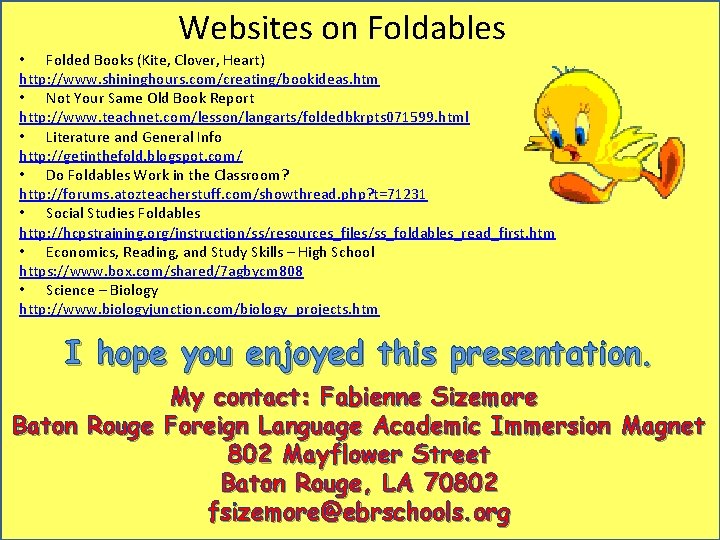 Websites on Foldables

• Folded Books (Kite, Clover, Heart)
http://www.shininghours.com/creating/bookideas.htm

• Not Your Same Old Book Report
http://www.teachnet.com/lesson/langarts/foldedbkrpts071599.html

• Literature and General Info
http://getinthefold.blogspot.com/

• Do Foldables Work in the Classroom?
http://forums.atozteacherstuff.com/showthread.php?t=71231

• Social Studies Foldables
http://hcpstraining.org/instruction/ss/resources_files/ss_foldables_read_first.htm

• Economics, Reading, and Study Skills – High School
https://www.box.com/shared/7agbycm808

• Science – Biology
http://www.biologyjunction.com/biology_projects.htm

I hope you enjoyed this presentation.

My contact: Fabienne Sizemore
Baton Rouge Foreign Language Academic Immersion Magnet
802 Mayflower Street
Baton Rouge, LA 70802
fsizemore@ebrschools.org